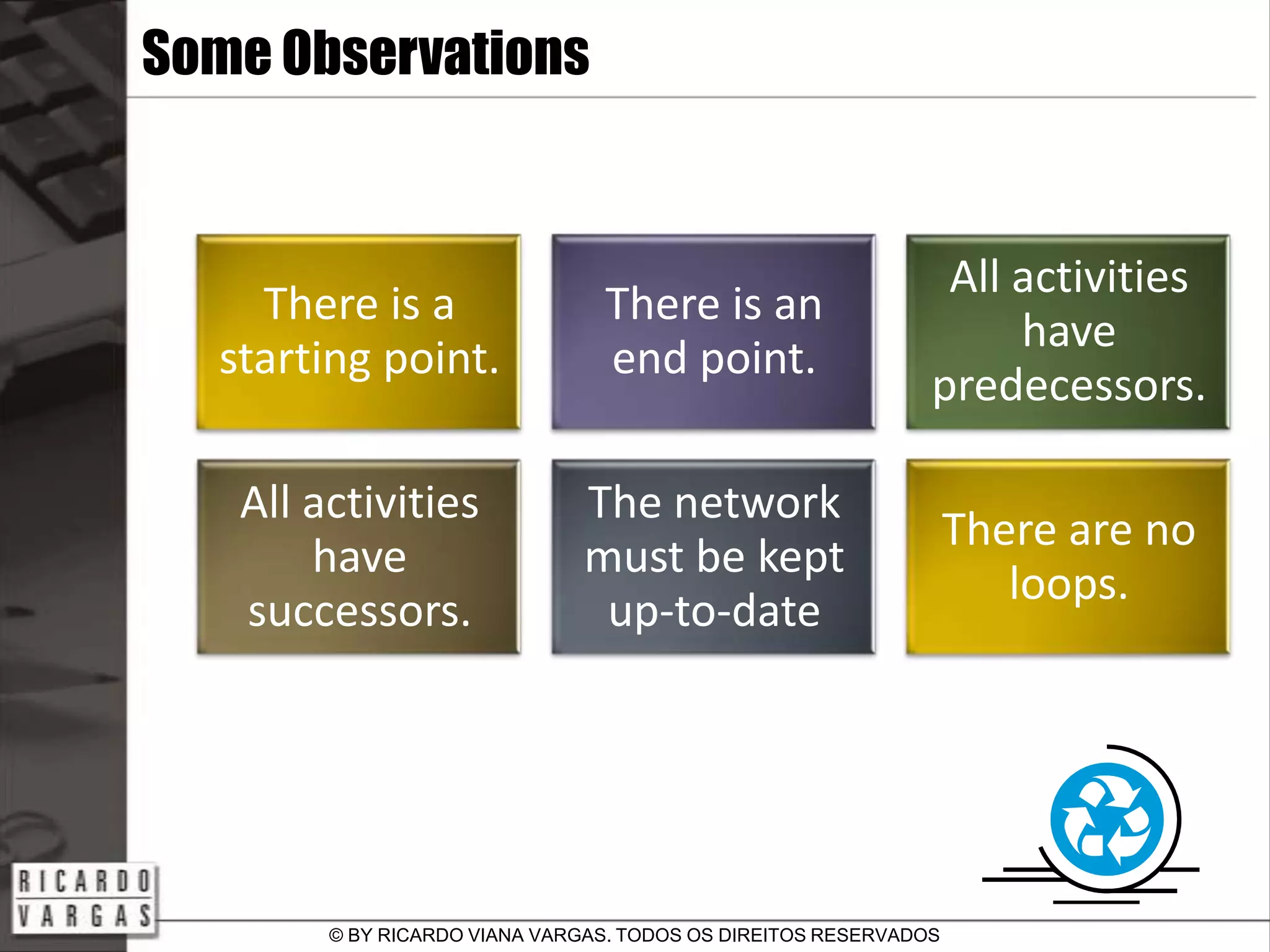 Some Observations

There is a starting point.

There is an end point.

All activities have predecessors.

All activities have successors.

The network must be kept up-to-date

There are no loops.

RICARDO VARGAS

© BY RICARDO VIANA VARGAS. TODOS OS DIREITOS RESERVADOS